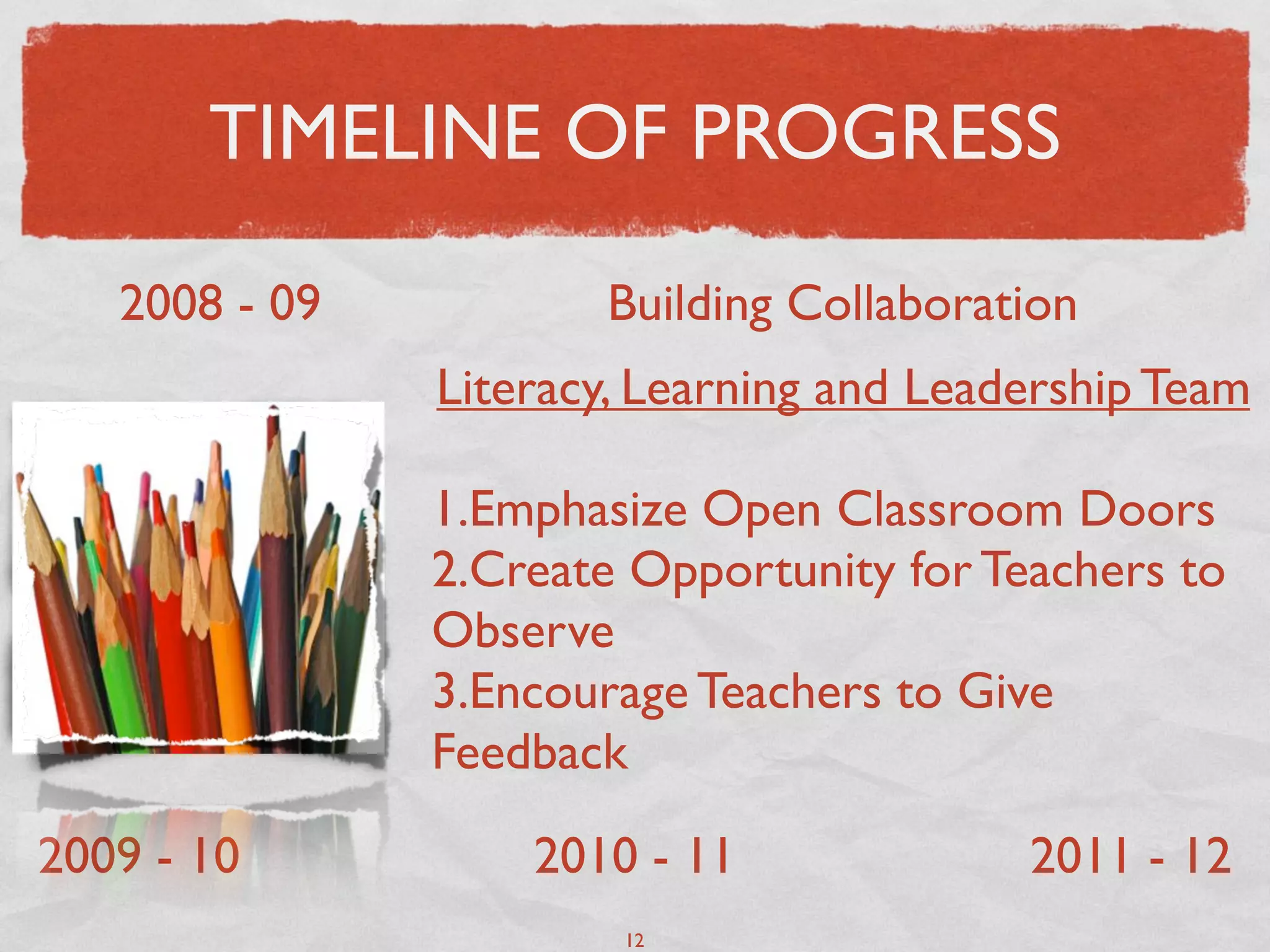 TIMELINE OF PROGRESS

2008 - 09

Building Collaboration

Literacy, Learning and Leadership Team

1.Emphasize Open Classroom Doors
2.Create Opportunity for Teachers to Observe
3.Encourage Teachers to Give Feedback

2009 - 10

2010 - 11

2011 - 12

12